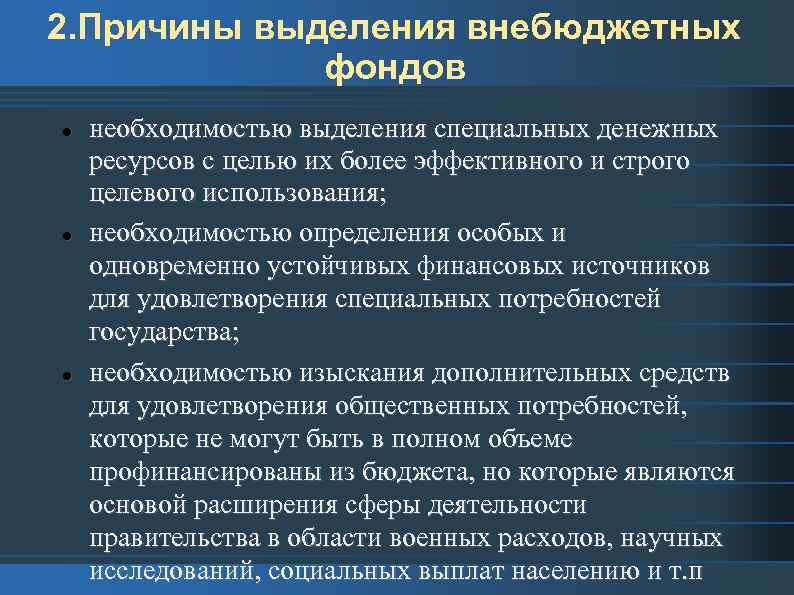 2.Причины выделения внебюджетных фондов

- необходимостью выделения специальных денежных ресурсов с целью их более эффективного и строго целевого использования;
- необходимостью определения особых и одновременно устойчивых финансовых источников для удовлетворения специальных потребностей государства;
- необходимостью изыскания дополнительных средств для удовлетворения общественных потребностей, которые не могут быть в полном объеме профинансированы из бюджета, но которые являются основой расширения сферы деятельности правительства в области военных расходов, научных исследований, социальных выплат населению и т.п